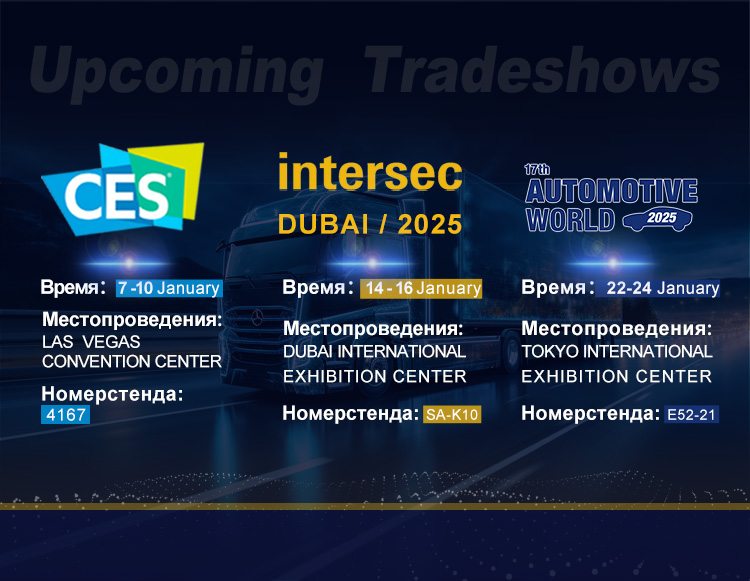 Upcoming Tradeshows

CES

Время： 7 -10 January

Местопроведения:
LAS VEGAS CONVENTION CENTER

Номерстенда:
4167

intersec
DUBAI / 2025

Время： 14 - 16 January

Местопроведения:
DUBAI INTERNATIONAL EXHIBITION CENTER

Номерстенда: SA-K10

17th
AUTOMOTIVE WORLD 2025

Время： 22-24 January

Местопроведения:
TOKYO INTERNATIONAL EXHIBITION CENTER

Номерстенда: E52-21